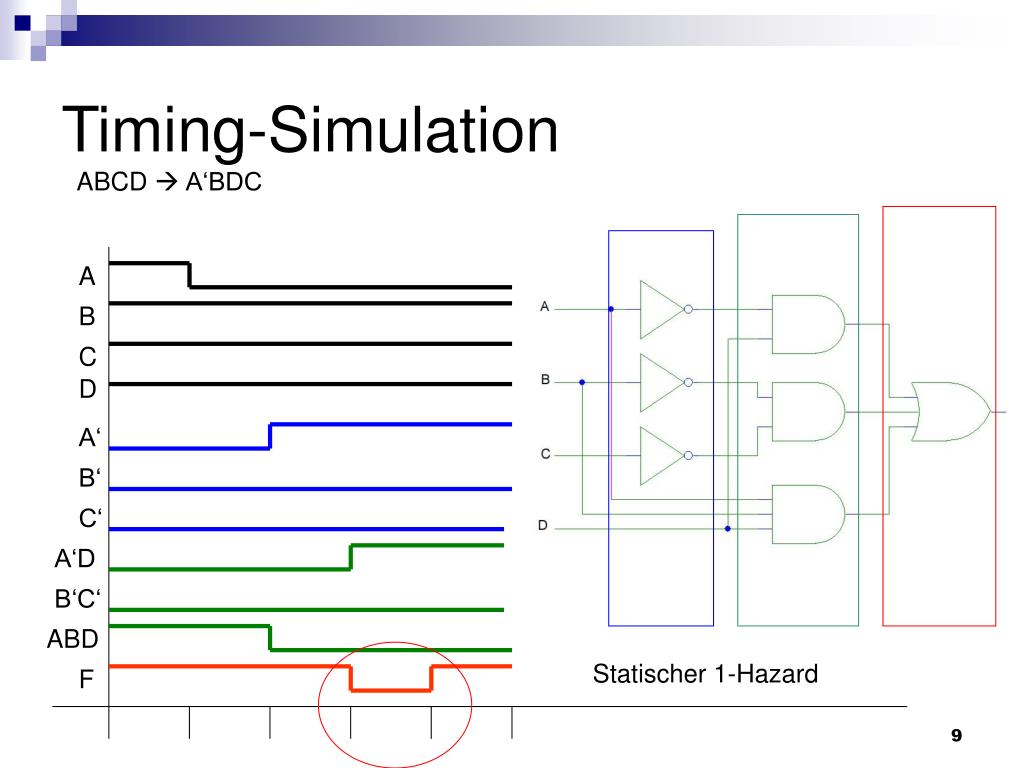 Timing-Simulation

ABCD → A‘BDC

A
B
C
D
A‘
B‘
C‘
A‘D
B‘C‘
ABD
F

A
B
C
D

Statischer 1-Hazard

9